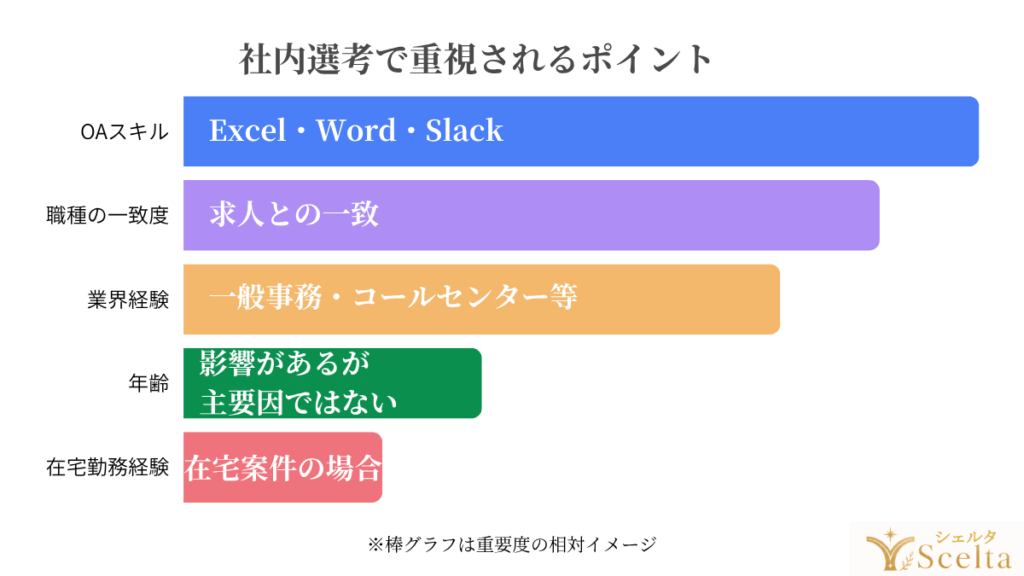 社内選考で重視されるポイント

OAスキル
Excel・Word・Slack

職種の一致度
求人との一致

業界経験
一般事務・コールセンター等

年齢
影響があるが主要因ではない

在宅勤務経験
在宅案件の場合

※棒グラフは重要度の相対イメージ

シェルタ
Scelta